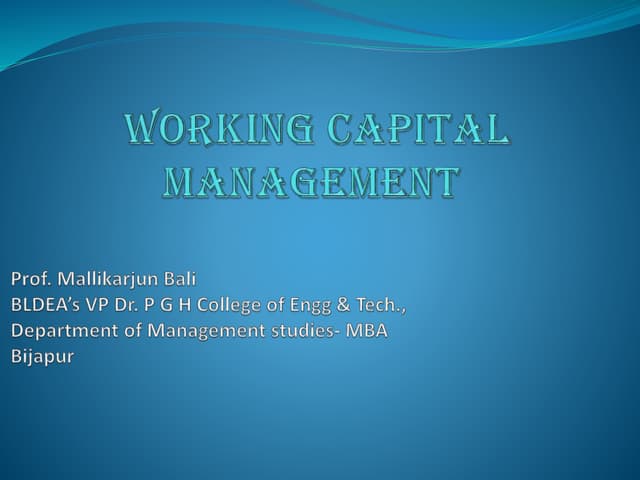 WORKING CAPITAL MANAGEMENT

Prof. Mallikarjun Bali
BLDEA's VP Dr. P G H College of Engg & Tech.,
Department of Management studies- MBA
Bijapur